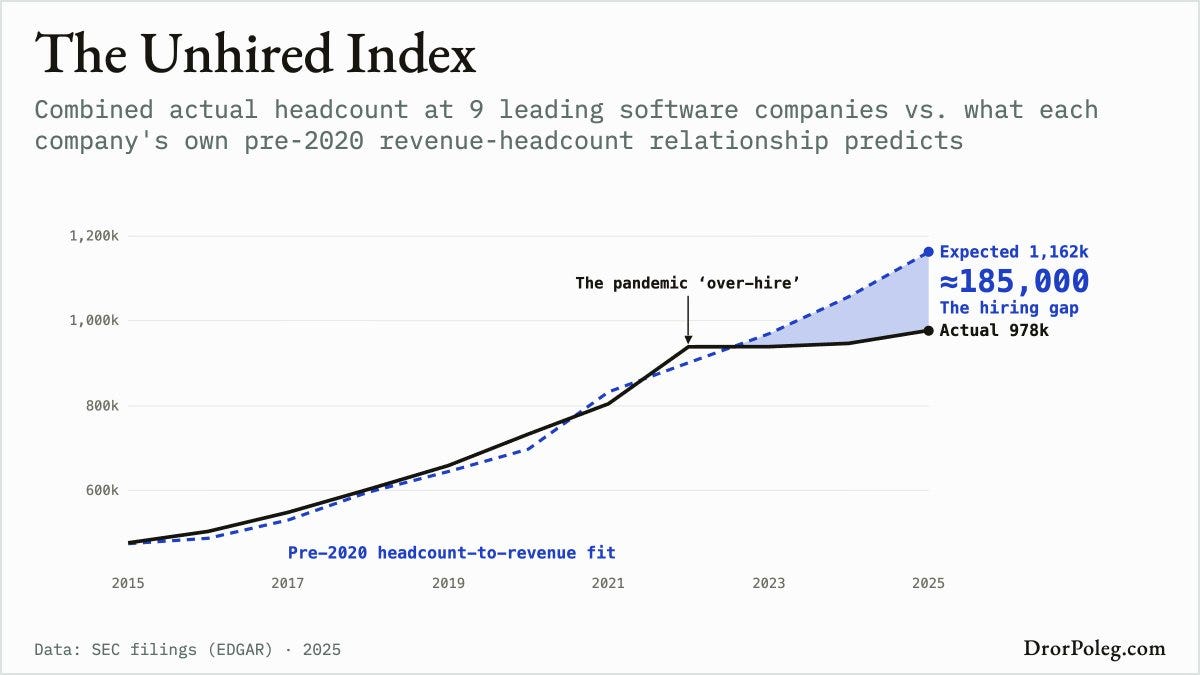 The Unhired Index

Combined actual headcount at 9 leading software companies vs. what each company's own pre-2020 revenue-headcount relationship predicts

1,200k
1,000k
800k
600k

The pandemic 'over-hire'

Expected 1,162k
≈185,000
The hiring gap
Actual 978k

Pre-2020 headcount-to-revenue fit

2015
2017
2019
2021
2023
2025

Data: SEC filings (EDGAR) · 2025

DrorPoleg.com